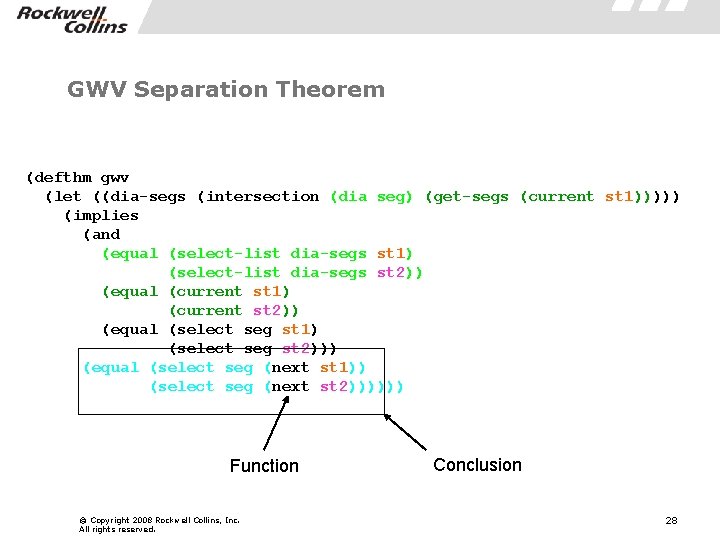 Rockwell Collins

GWV Separation Theorem

(defthm gwv
  (let ((dia-segs (intersection (dia seg) (get-segs (current st1)))))
    (implies
      (and
        (equal (select-list dia-segs st1)
               (select-list dia-segs st2))
        (equal (current st1)
               (current st2))
        (equal (select seg st1)
               (select seg st2)))
      (equal (select seg (next st1))
             (select seg (next st2))))))

Function

Conclusion

© Copyright 2008 Rockwell Collins, Inc. All rights reserved.

28